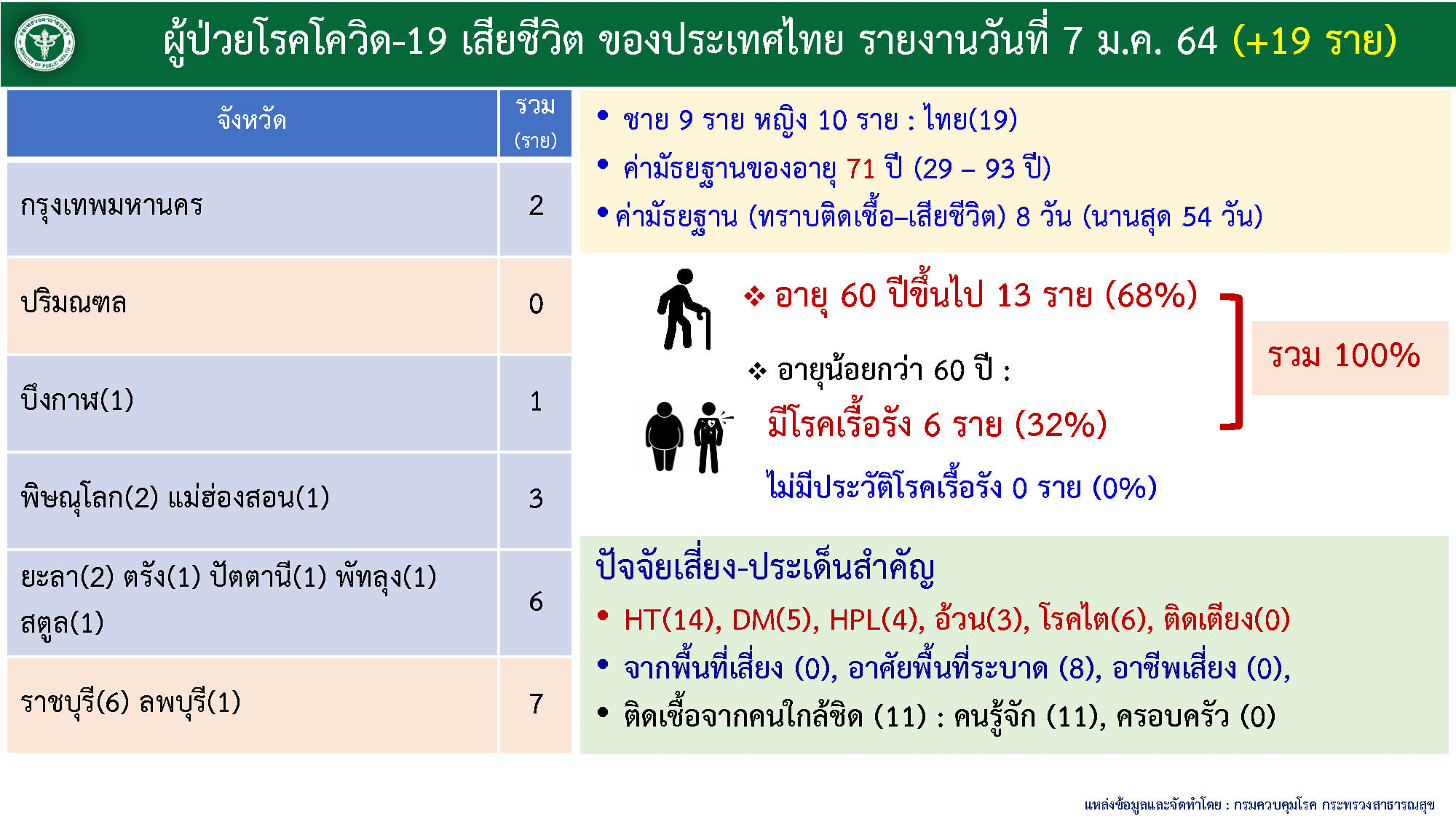 ผู้ป่วยโรคโควิด-19 เสียชีวิต ของประเทศไทย รายงานวันที่ 7 ม.ค. 64 (+19 ราย)

| จังหวัด | รวม (ราย) |
|---|---|
| กรุงเทพมหานคร | 2 |
| ปริมณฑล | 0 |
| บึงกาฬ(1) | 1 |
| พิษณุโลก(2) แม่ฮ่องสอน(1) | 3 |
| ยะลา(2) ตรัง(1) ปัตตานี(1) พัทลุง(1) สตูล(1) | 6 |
| ราชบุรี(6) ลพบุรี(1) | 7 |

• ชาย 9 ราย หญิง 10 ราย : ไทย(19)
• ค่ามัธยฐานของอายุ 71 ปี (29 – 93 ปี)
• ค่ามัธยฐาน (ทราบติดเชื้อ–เสียชีวิต) 8 วัน (นานสุด 54 วัน)

❖ อายุ 60 ปีขึ้นไป 13 ราย (68%)

❖ อายุน้อยกว่า 60 ปี :
มีโรคเรื้อรัง 6 ราย (32%)
ไม่มีประวัติโรคเรื้อรัง 0 ราย (0%)

รวม 100%

ปัจจัยเสี่ยง-ประเด็นสำคัญ
• HT(14), DM(5), HPL(4), อ้วน(3), โรคไต(6), ติดเตียง(0)
• จากพื้นที่เสี่ยง (0), อาศัยพื้นที่ระบาด (8), อาชีพเสี่ยง (0),
• ติดเชื้อจากคนใกล้ชิด (11) : คนรู้จัก (11), ครอบครัว (0)

แหล่งข้อมูลและจัดทำโดย : กรมควบคุมโรค กระทรวงสาธารณสุข